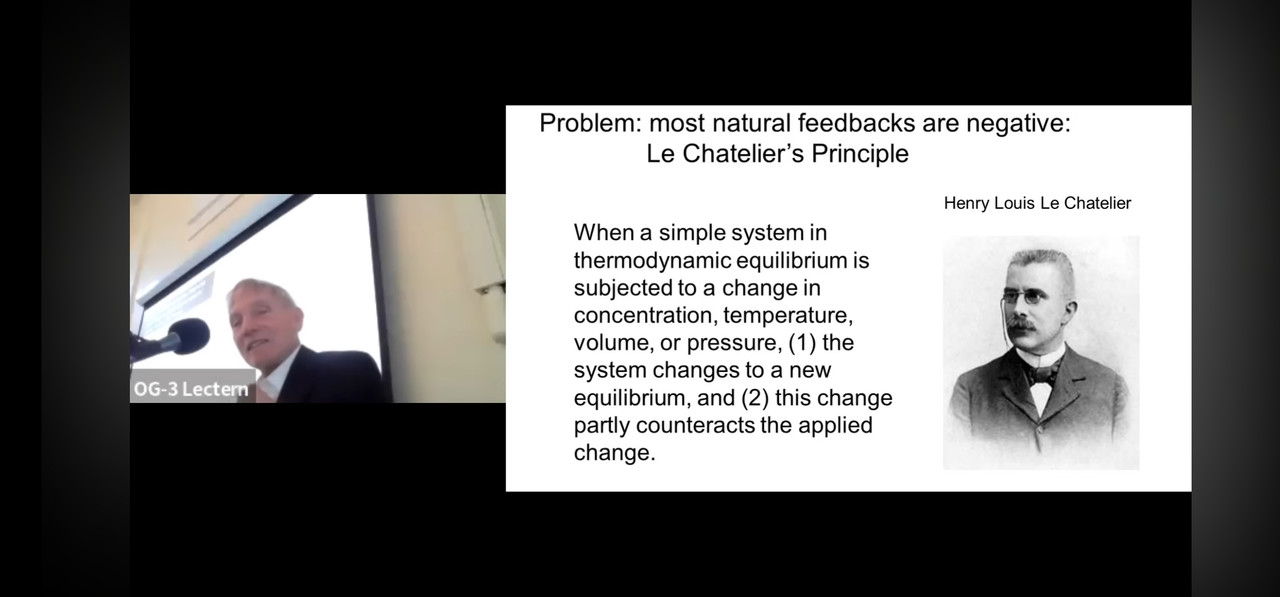 OG-3 Lectern

Problem: most natural feedbacks are negative:
Le Chatelier's Principle

Henry Louis Le Chatelier

When a simple system in thermodynamic equilibrium is subjected to a change in concentration, temperature, volume, or pressure, (1) the system changes to a new equilibrium, and (2) this change partly counteracts the applied change.